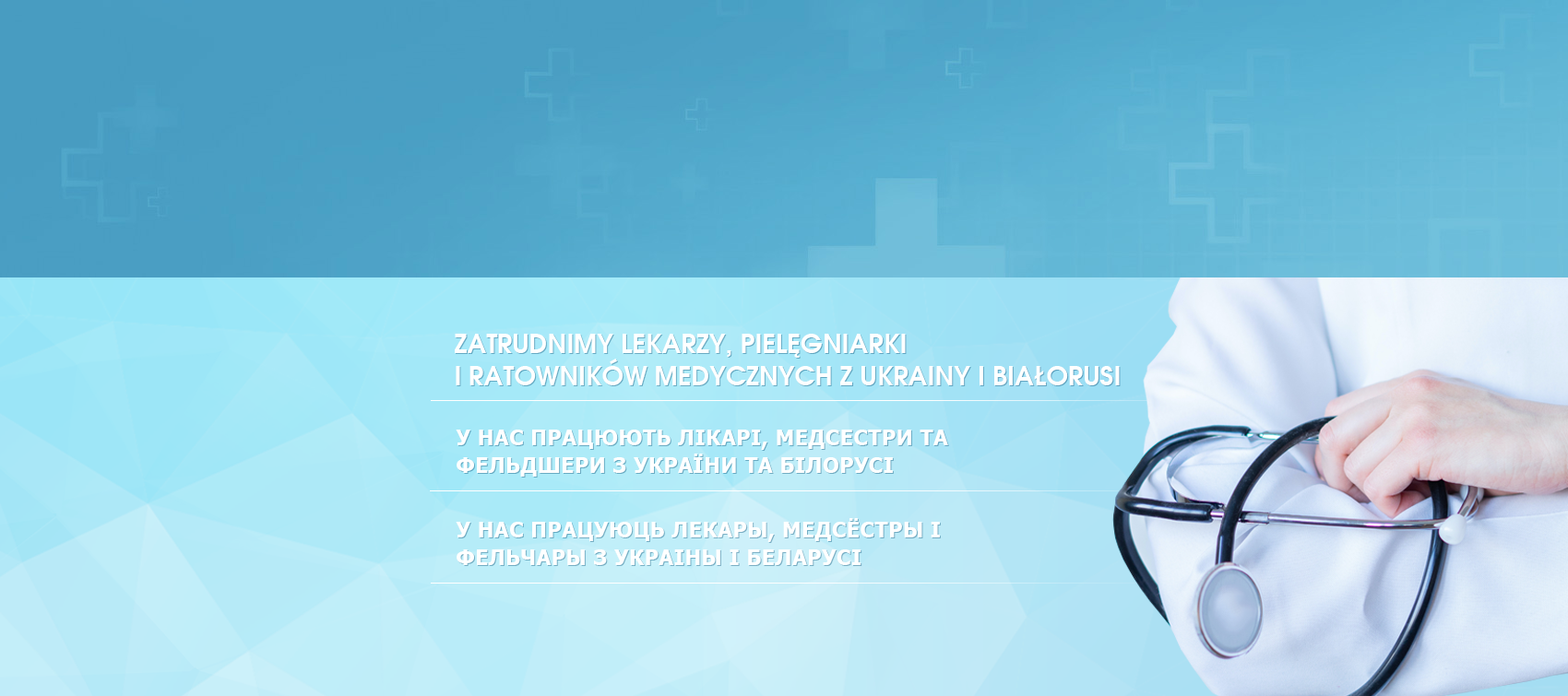 ZATRUDNIMY LEKARZY, PIELĘGNIARKI
I RATOWNIKÓW MEDYCZNYCH Z UKRAINY I BIAŁORUSI

У НАС ПРАЦЮЮТЬ ЛІКАРІ, МЕДСЕСТРИ ТА
ФЕЛЬДШЕРИ З УКРАЇНИ ТА БІЛОРУСІ

У НАС ПРАЦУЮЦЬ ЛЕКАРЫ, МЕДСЁСТРЫ І
ФЕЛЬЧАРЫ З УКРАІНЫ І БЕЛАРУСІ